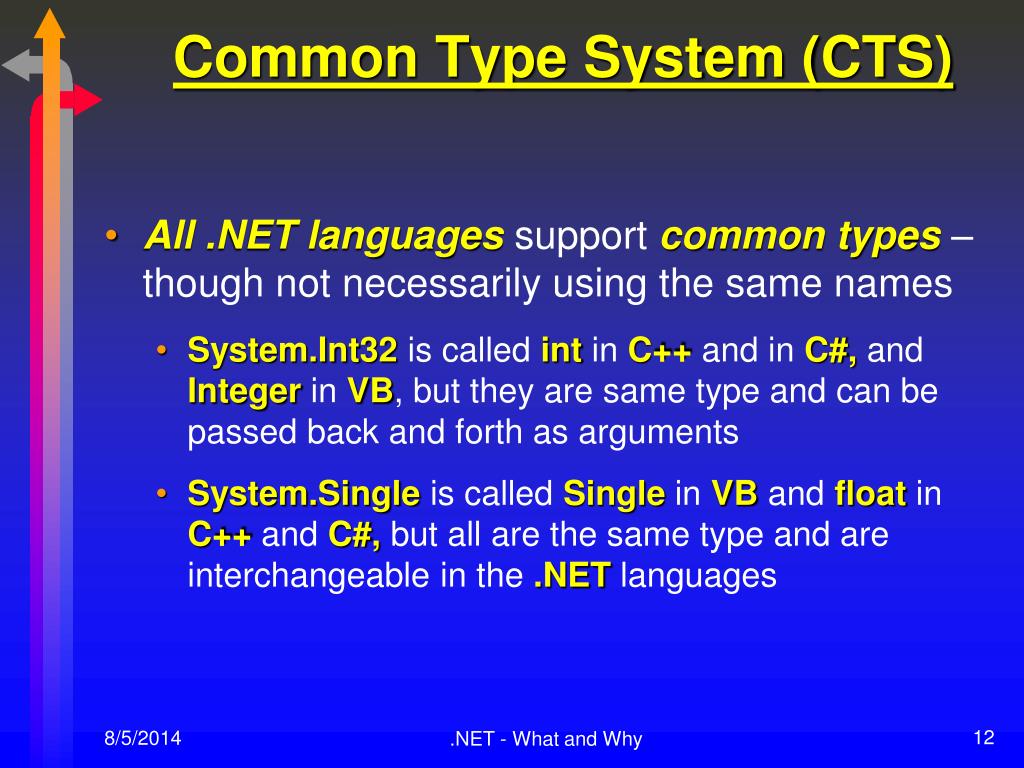 Common Type System (CTS)

• All .NET languages support common types – though not necessarily using the same names

• System.Int32 is called int in C++ and in C#, and Integer in VB, but they are same type and can be passed back and forth as arguments

• System.Single is called Single in VB and float in C++ and C#, but all are the same type and are interchangeable in the .NET languages

8/5/2014

.NET - What and Why

12